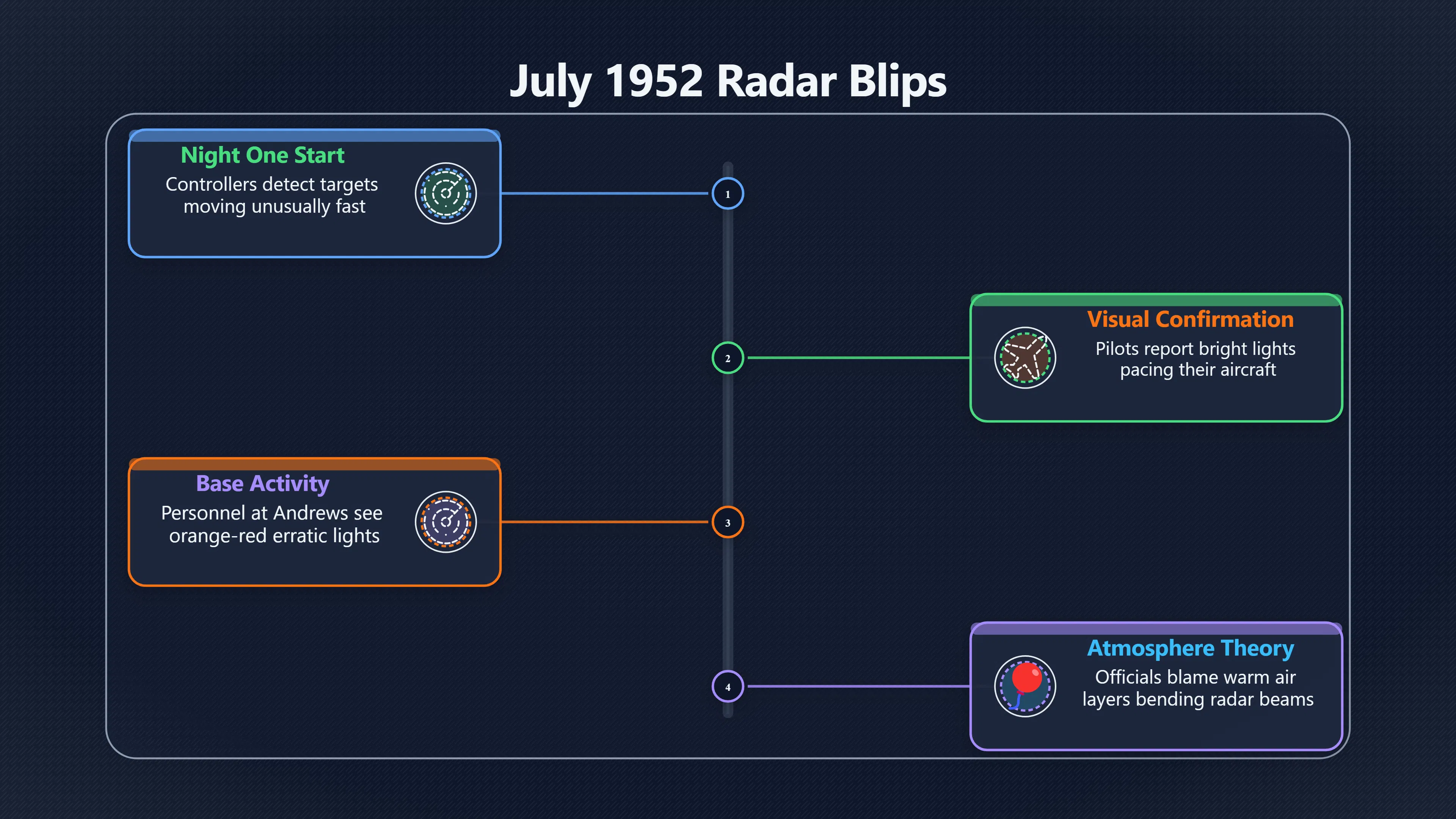 July 1952 Radar Blips

Night One Start
Controllers detect targets moving unusually fast

1

2

Visual Confirmation
Pilots report bright lights pacing their aircraft

Base Activity
Personnel at Andrews see orange-red erratic lights

3

4

Atmosphere Theory
Officials blame warm air layers bending radar beams